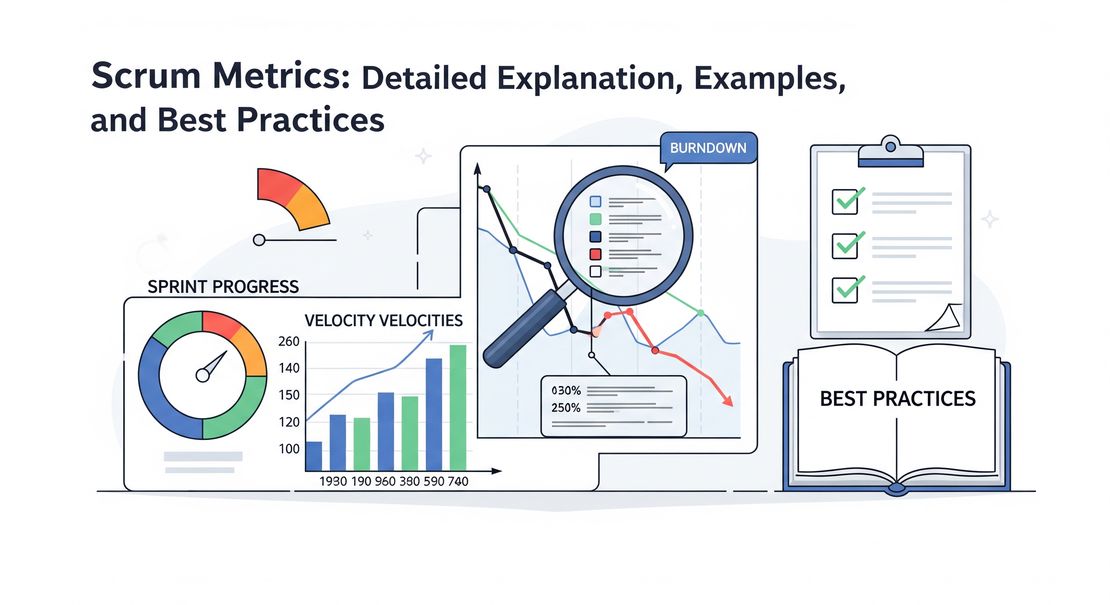 Scrum Metrics: Detailed Explanation, Examples, and Best Practices

BURNDOWN

SPRINT PROGRESS

VELOCITY VELOCITIES

260
140
150
120
100

1930 190 960 390 590 740

030%
250%

BEST PRACTICES